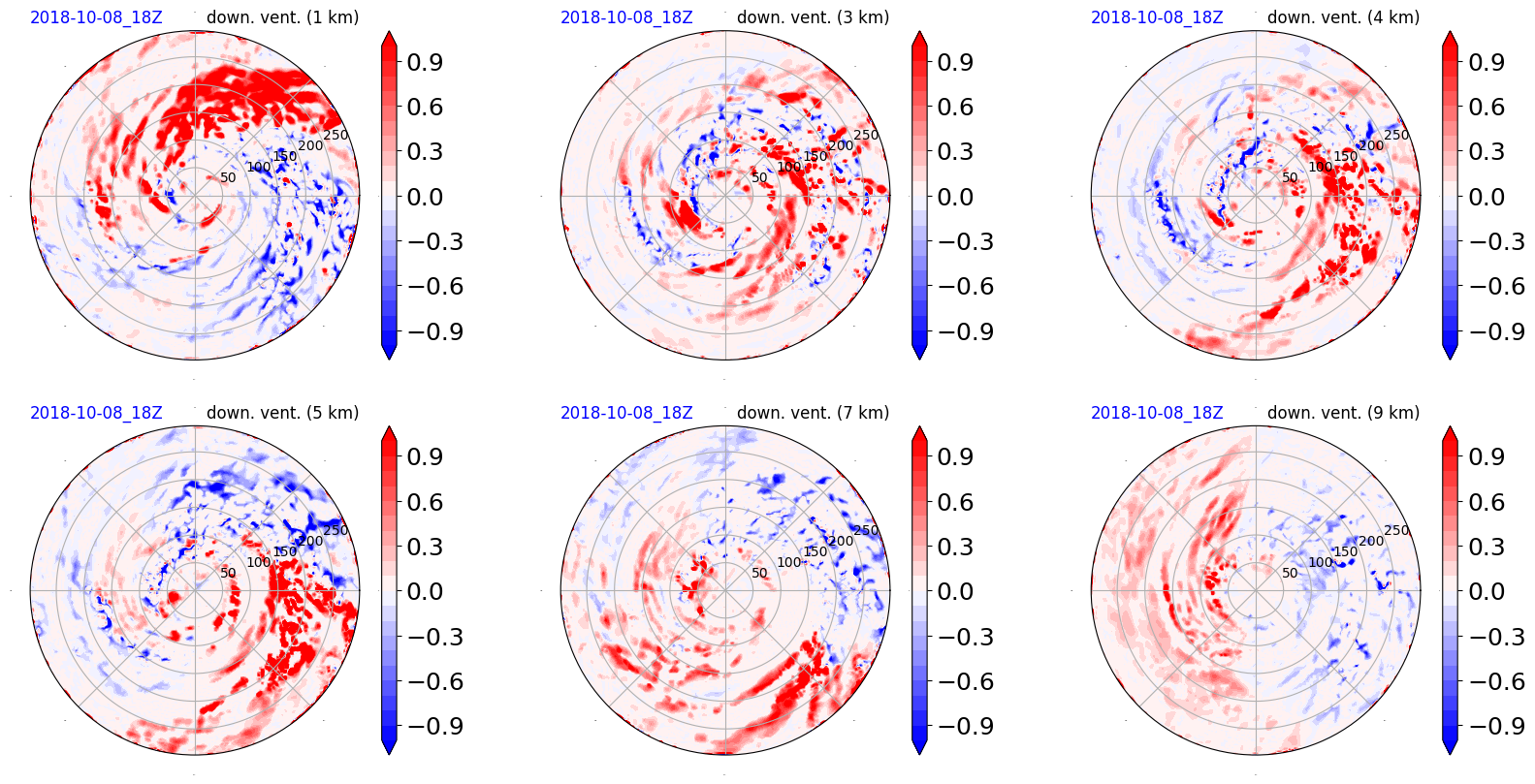 2018-10-08_18Z down. vent. (1 km)

50 100 150 200 250

0.9 0.6 0.3 0.0 −0.3 −0.6 −0.9

2018-10-08_18Z down. vent. (3 km)

50 100 150 200 250

0.9 0.6 0.3 0.0 −0.3 −0.6 −0.9

2018-10-08_18Z down. vent. (4 km)

50 100 150 200 250

0.9 0.6 0.3 0.0 −0.3 −0.6 −0.9

2018-10-08_18Z down. vent. (5 km)

50 100 150 200 250

0.9 0.6 0.3 0.0 −0.3 −0.6 −0.9

2018-10-08_18Z down. vent. (7 km)

50 100 150 200 250

0.9 0.6 0.3 0.0 −0.3 −0.6 −0.9

2018-10-08_18Z down. vent. (9 km)

50 100 150 200 250

0.9 0.6 0.3 0.0 −0.3 −0.6 −0.9